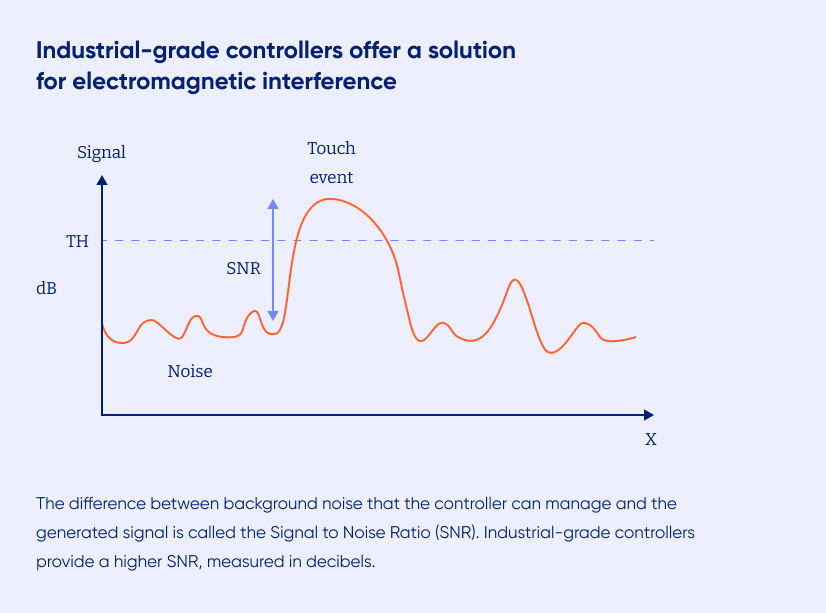 Industrial-grade controllers offer a solution for electromagnetic interference

Signal

Touch event

TH

SNR

dB

Noise

X

The difference between background noise that the controller can manage and the generated signal is called the Signal to Noise Ratio (SNR). Industrial-grade controllers provide a higher SNR, measured in decibels.